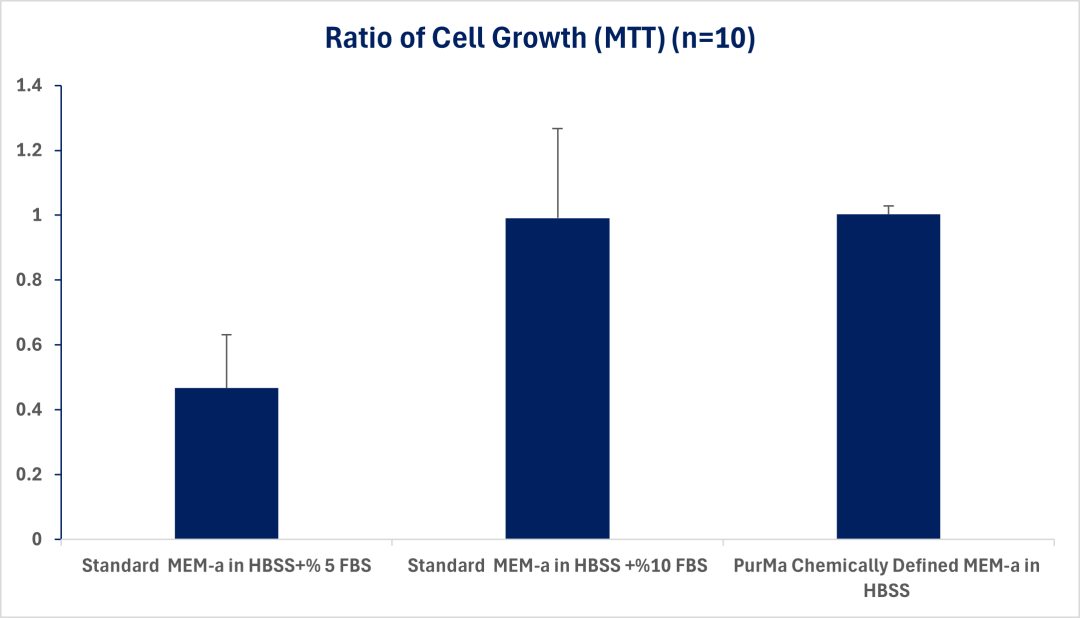 Ratio of Cell Growth (MTT) (n=10)

1.4
1.2
1
0.8
0.6
0.4
0.2
0

Standard MEM-a in HBSS+% 5 FBS
Standard MEM-a in HBSS +%10 FBS
PurMa Chemically Defined MEM-a in HBSS